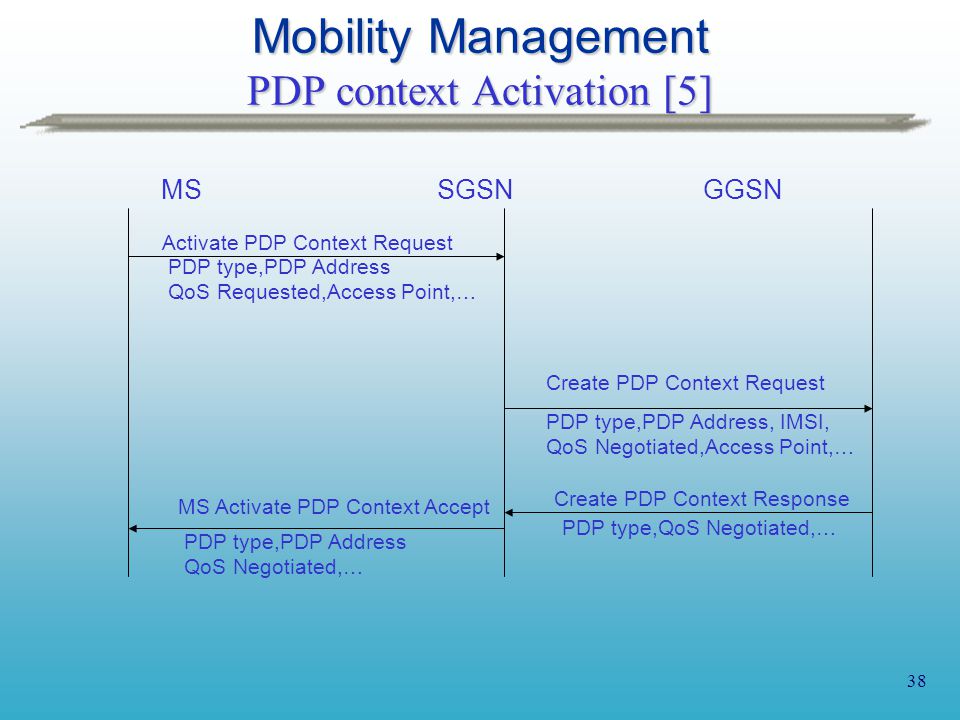 Mobility Management
PDP context Activation [5]

MS SGSN GGSN

Activate PDP Context Request
PDP type,PDP Address
QoS Requested,Access Point,…

Create PDP Context Request
PDP type,PDP Address, IMSI,
QoS Negotiated,Access Point,…

Create PDP Context Response
PDP type,QoS Negotiated,…

MS Activate PDP Context Accept
PDP type,PDP Address
QoS Negotiated,…

38